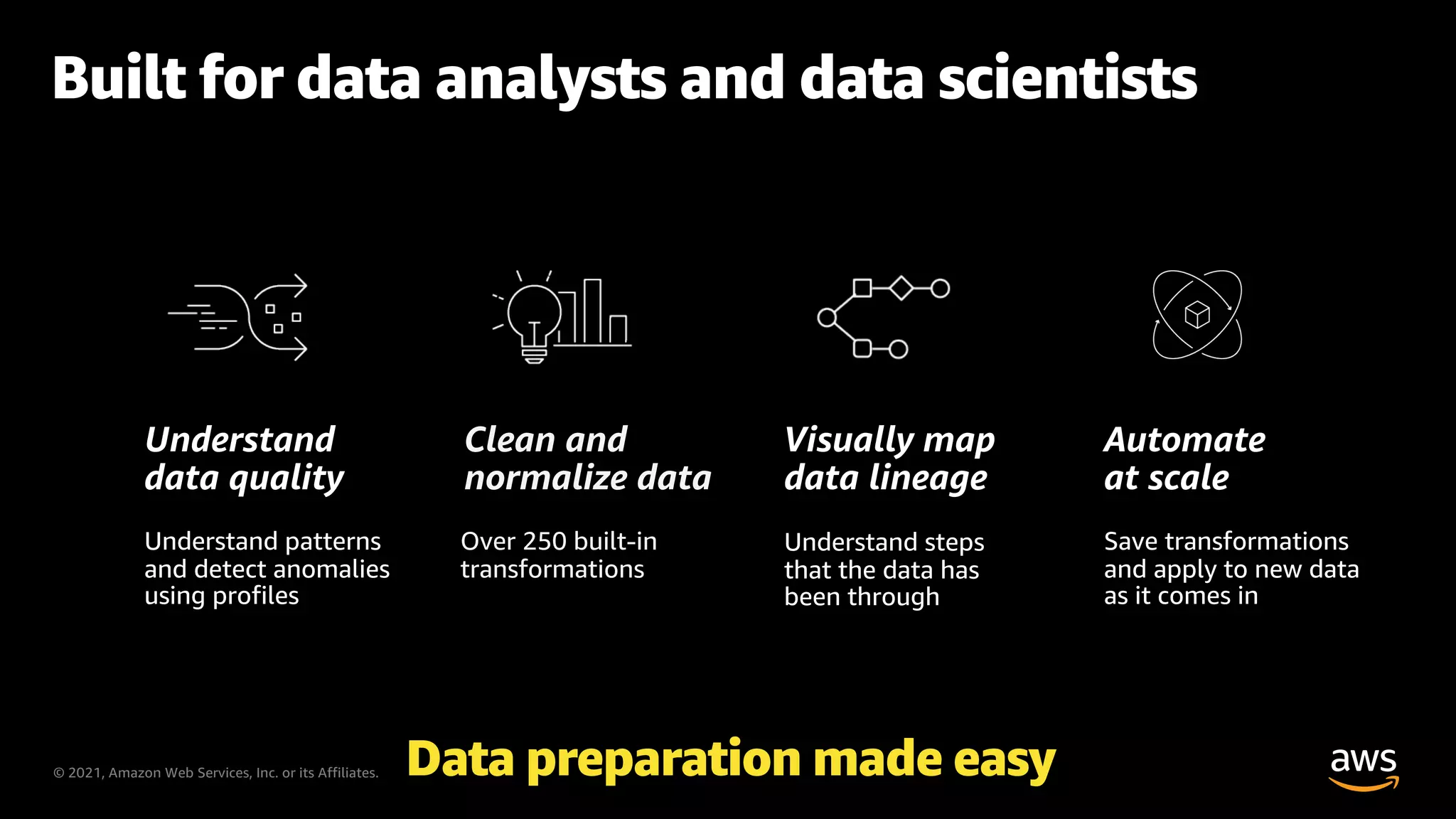 Built for data analysts and data scientists

Understand data quality

Understand patterns and detect anomalies using profiles

Clean and normalize data

Over 250 built-in transformations

Visually map data lineage

Understand steps that the data has been through

Automate at scale

Save transformations and apply to new data as it comes in

© 2021, Amazon Web Services, Inc. or its Affiliates.

Data preparation made easy

aws